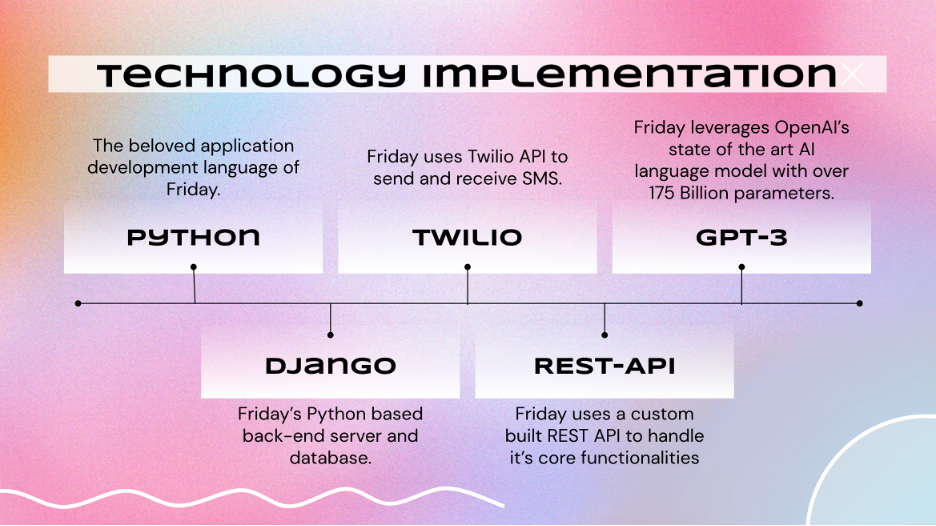 TECHNOLOGY IMPLEMENTATION

The beloved application development language of Friday.

PYTHON

Friday uses Twilio API to send and receive SMS.

TWILIO

Friday leverages OpenAI's state of the art AI language model with over 175 Billion parameters.

GPT-3

DJANGO

Friday's Python based back-end server and database.

REST-API

Friday uses a custom built REST API to handle it's core functionalities